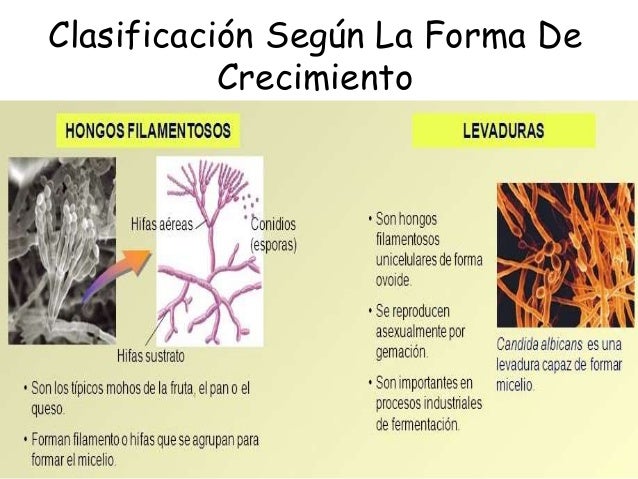 Clasificación Según La Forma De Crecimiento

HONGOS FILAMENTOSOS

Hifas aéreas

Conidios (esporas)

Hifas sustrato

• Son los típicos mohos de la fruta, el pan o el queso.

• Forman filamento o hifas que se agrupan para formar el micelio.

LEVADURAS

• Son hongos filamentosos unicelulares de forma ovoide.

• Se reproducen asexualmente por gemación.

• Son importantes en procesos industriales de fermentación.

Candida albicans es una levadura capaz de formar micelio.